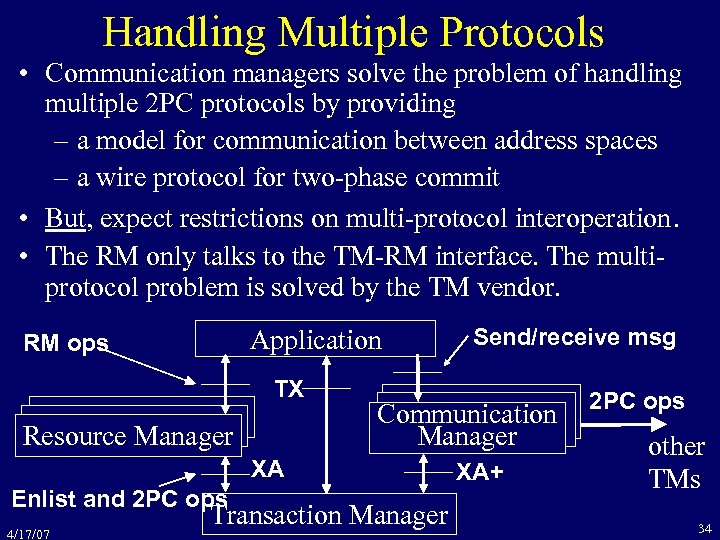 Handling Multiple Protocols

• Communication managers solve the problem of handling multiple 2PC protocols by providing

– a model for communication between address spaces

– a wire protocol for two-phase commit

• But, expect restrictions on multi-protocol interoperation.

• The RM only talks to the TM-RM interface. The multi-protocol problem is solved by the TM vendor.

RM ops

Application

Send/receive msg

TX

Resource Manager

Communication Manager

2PC ops

other TMs

XA

XA+

Enlist and 2PC ops

Transaction Manager

4/17/07

34